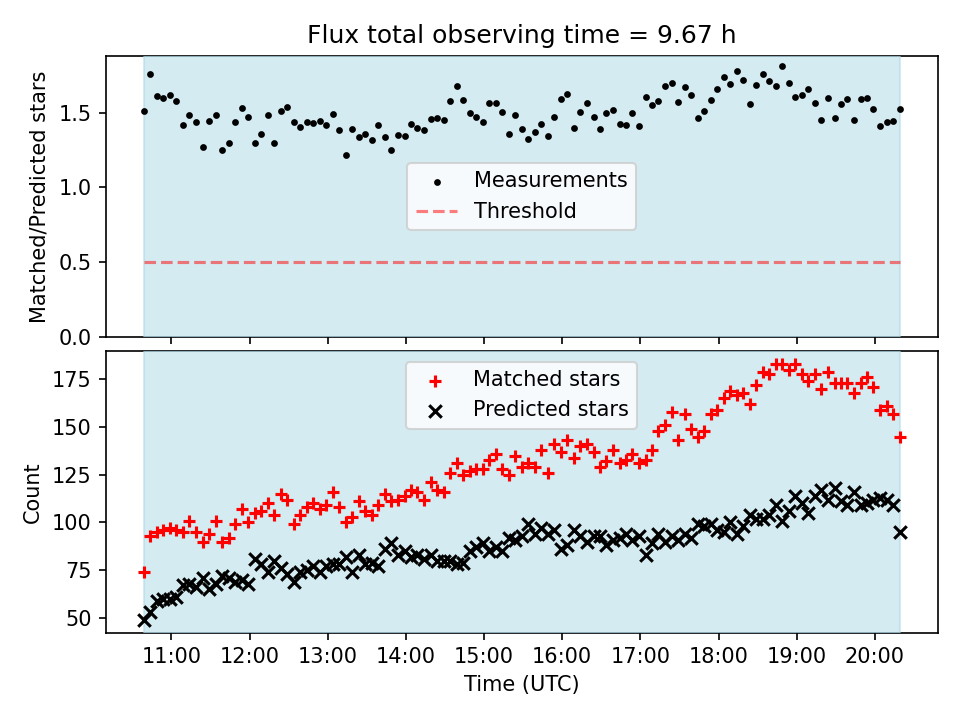 Flux total observing time = 9.67 h

Matched/Predicted stars

1.5
1.0
0.5
0.0

Measurements
Threshold

Count

175
150
125
100
75
50

Matched stars
Predicted stars

11:00
12:00
13:00
14:00
15:00
16:00
17:00
18:00
19:00
20:00

Time (UTC)